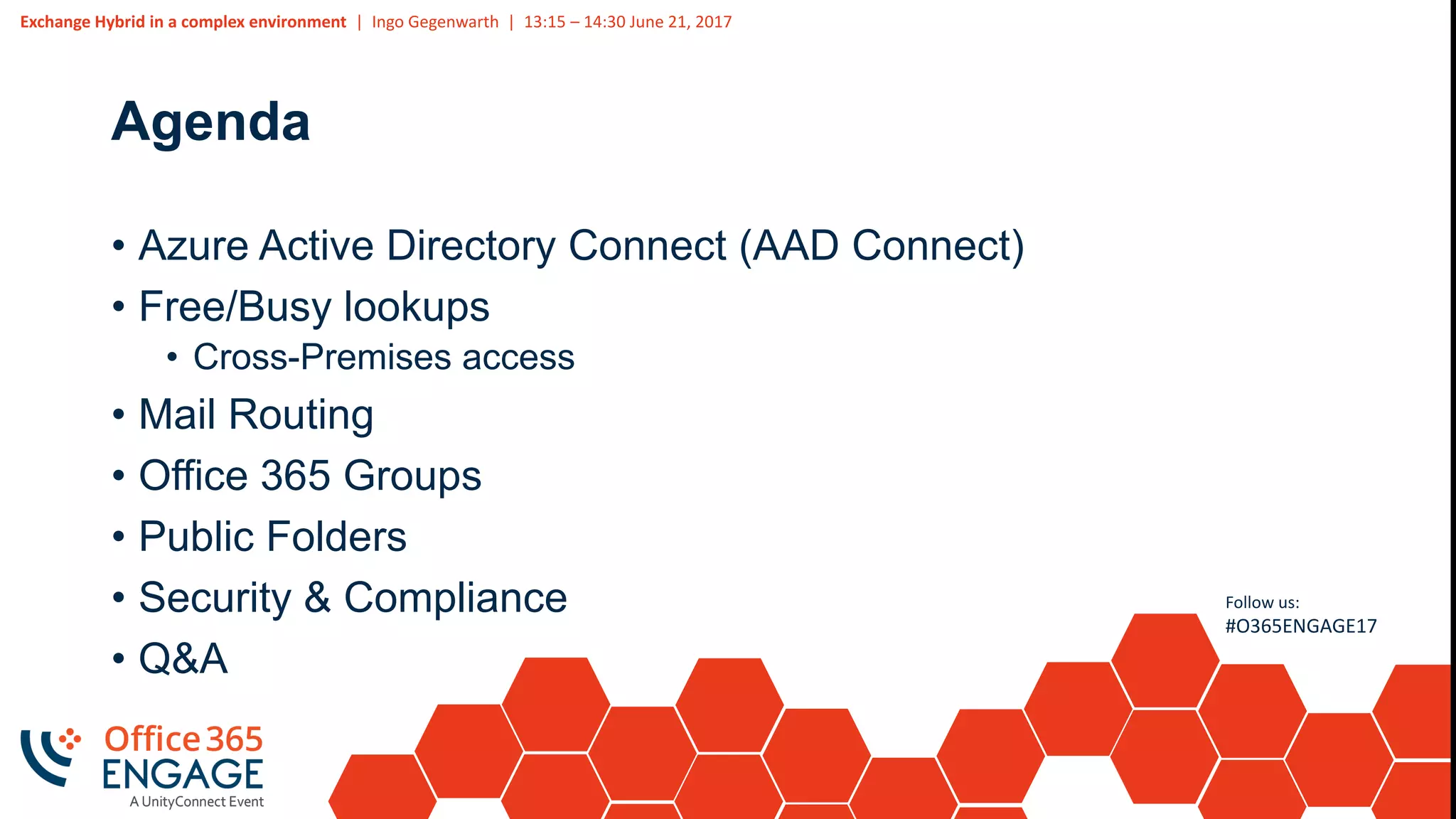 Exchange Hybrid in a complex environment | Ingo Gegenwarth | 13:15 – 14:30 June 21, 2017

Agenda

• Azure Active Directory Connect (AAD Connect)
• Free/Busy lookups
  • Cross-Premises access
• Mail Routing
• Office 365 Groups
• Public Folders
• Security & Compliance
• Q&A

Follow us:
#O365ENGAGE17

Office 365 ENGAGE
A UnityConnect Event